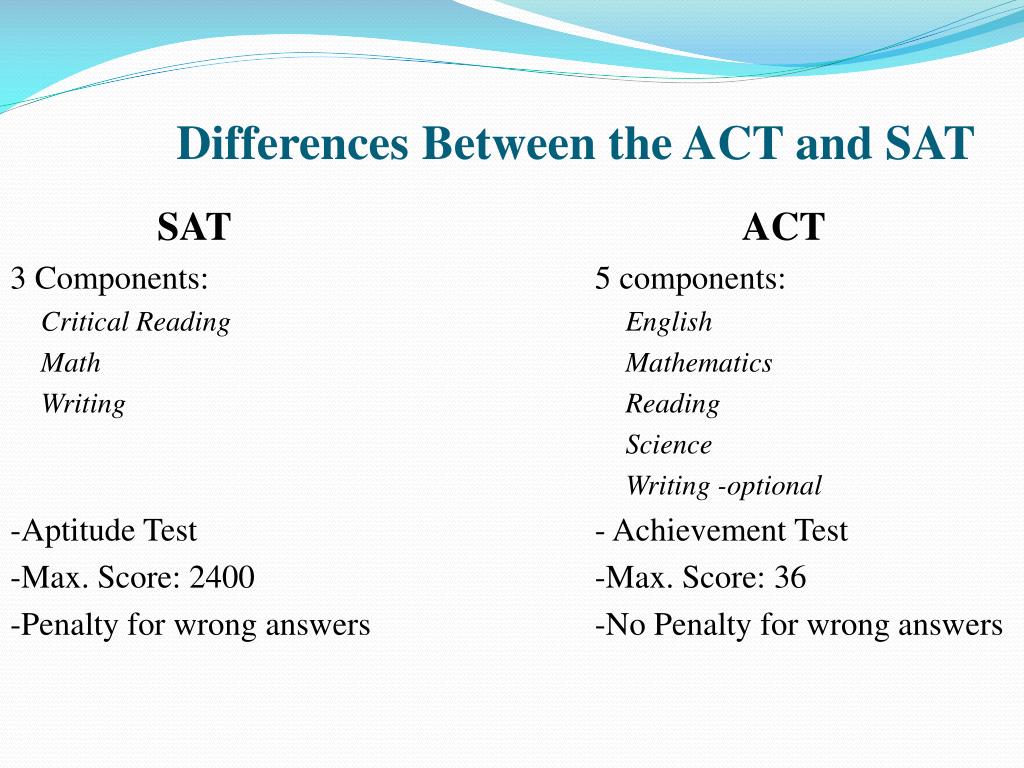 Differences Between the ACT and SAT

SAT

3 Components:

Critical Reading

Math

Writing

-Aptitude Test

-Max. Score: 2400

-Penalty for wrong answers

ACT

5 components:

English

Mathematics

Reading

Science

Writing -optional

- Achievement Test

-Max. Score: 36

-No Penalty for wrong answers